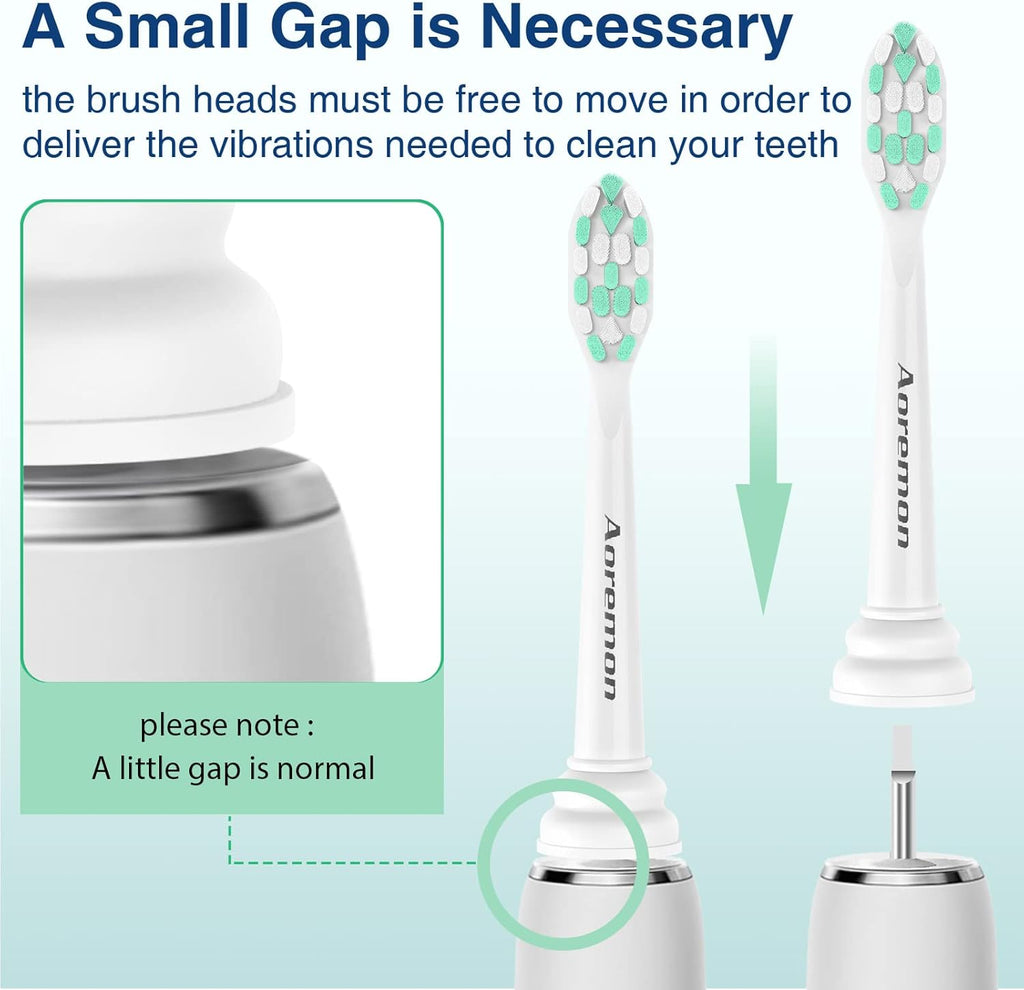 A Small Gap is Necessary

the brush heads must be free to move in order to deliver the vibrations needed to clean your teeth

please note :
A little gap is normal

Aoremon

Aoremon